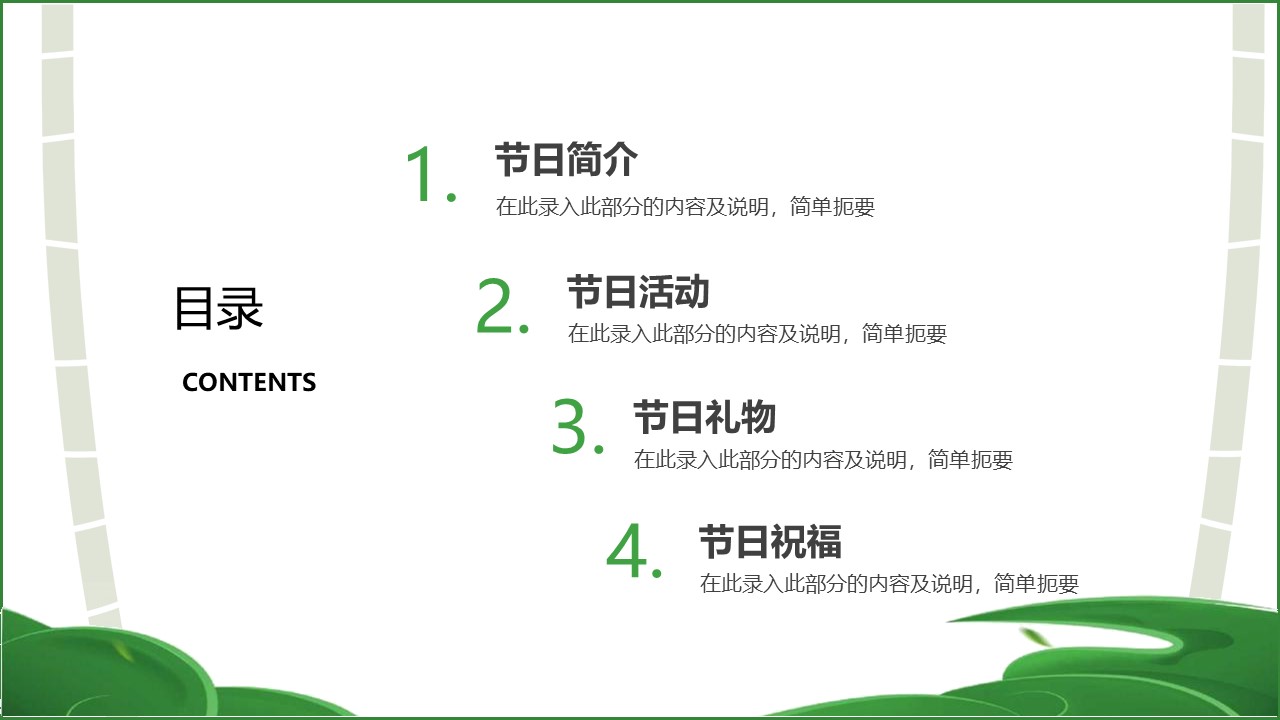 目录

CONTENTS

1. 节日简介
在此录入此部分的内容及说明，简单扼要

2. 节日活动
在此录入此部分的内容及说明，简单扼要

3. 节日礼物
在此录入此部分的内容及说明，简单扼要

4. 节日祝福
在此录入此部分的内容及说明，简单扼要